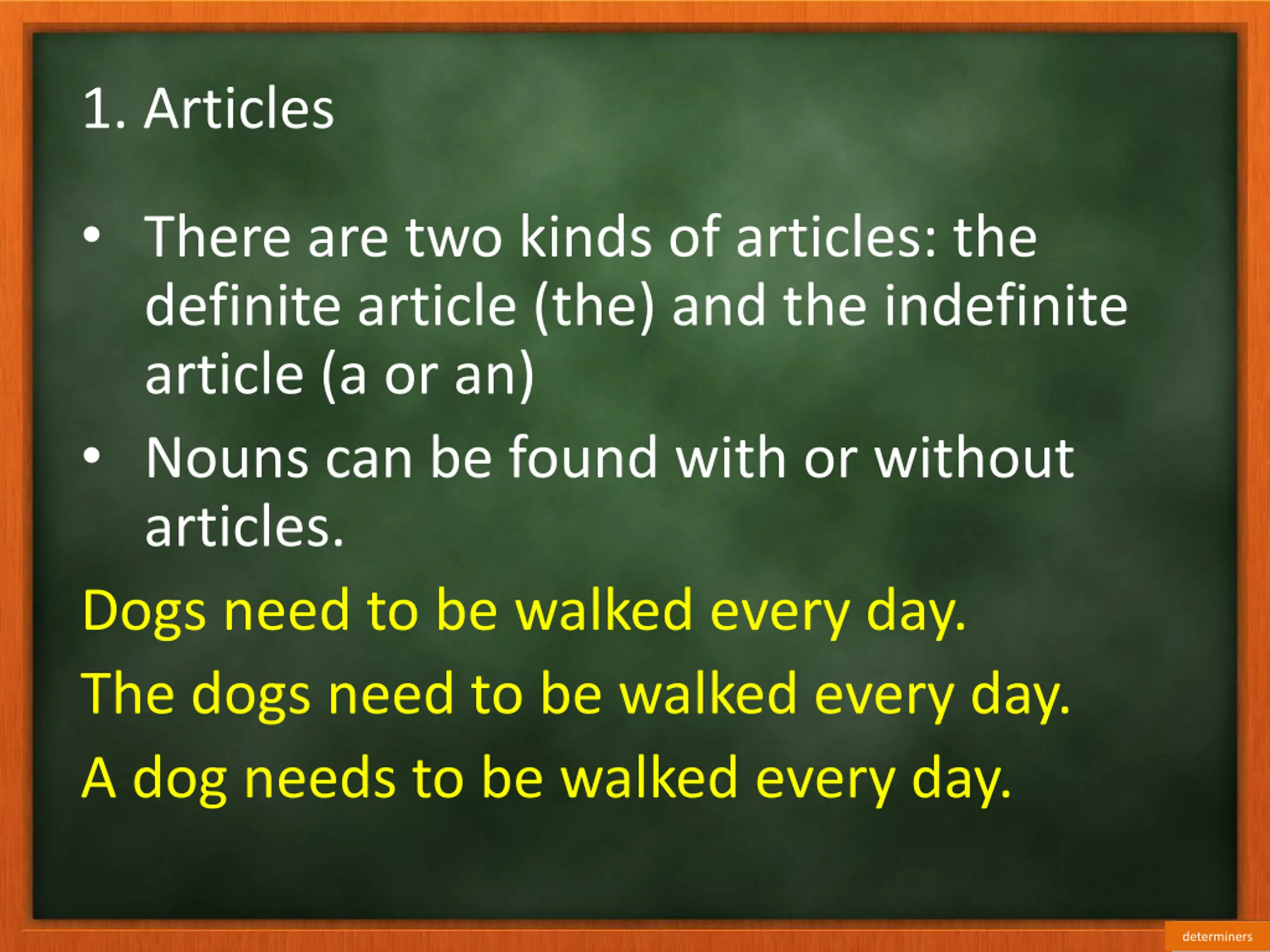 1. Articles

• There are two kinds of articles: the definite article (the) and the indefinite article (a or an)

• Nouns can be found with or without articles.

Dogs need to be walked every day.

The dogs need to be walked every day.

A dog needs to be walked every day.

determiners